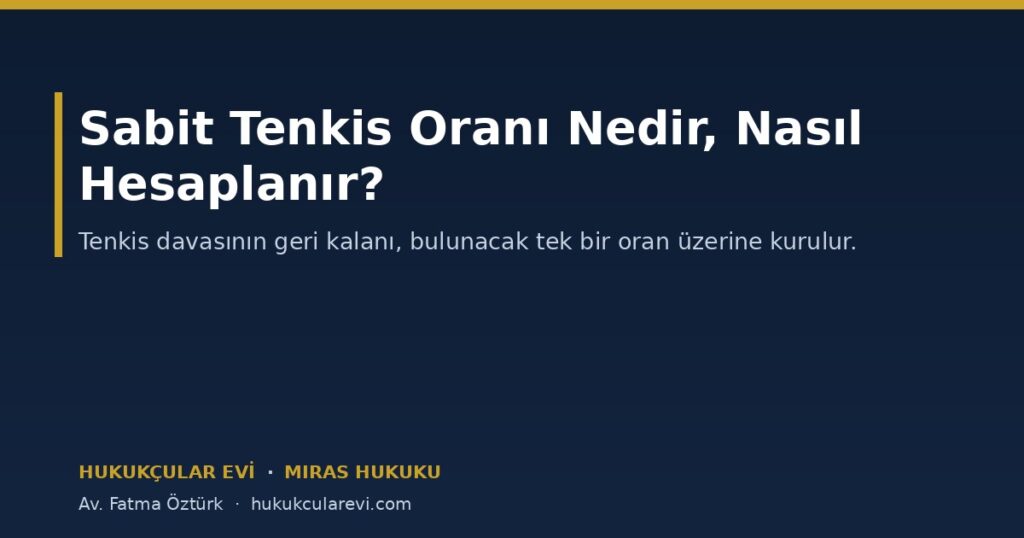 Sabit Tenkis Oranı Nedir, Nasıl Hesaplanır?

Tenkis davasının geri kalanı, bulunacak tek bir oran üzerine kurulur.

HUKUKÇULAR EVİ · MIRAS HUKUKU

Av. Fatma Öztürk · hukukcularevi.com